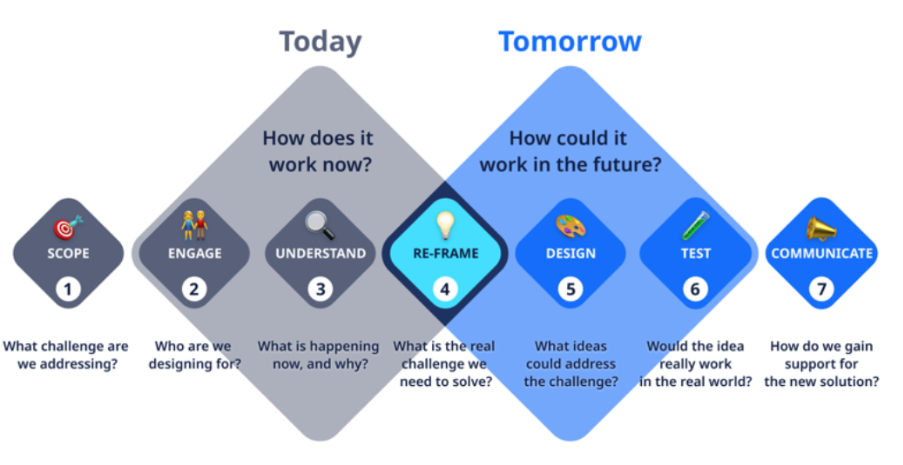 Today

Tomorrow

How does it work now?

How could it work in the future?

SCOPE
1
What challenge are we addressing?

ENGAGE
2
Who are we designing for?

UNDERSTAND
3
What is happening now, and why?

RE-FRAME
4
What is the real challenge we need to solve?

DESIGN
5
What ideas could address the challenge?

TEST
6
Would the idea really work in the real world?

COMMUNICATE
7
How do we gain support for the new solution?